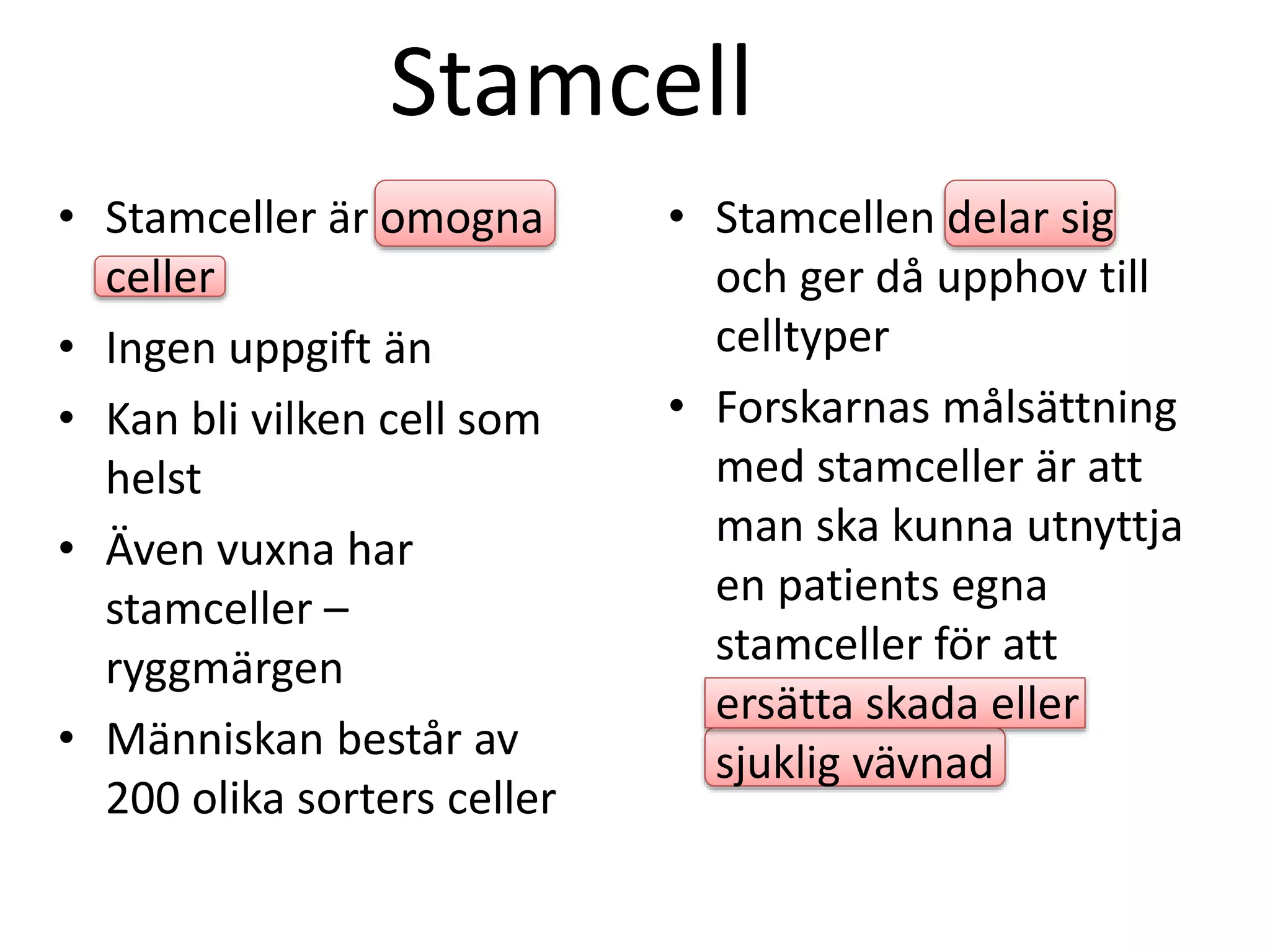 Stamcell

• Stamceller är omogna celler
• Ingen uppgift än
• Kan bli vilken cell som helst
• Även vuxna har stamceller – ryggmärgen
• Människan består av 200 olika sorters celler

• Stamcellen delar sig och ger då upphov till celltyper
• Forskarnas målsättning med stamceller är att man ska kunna utnyttja en patients egna stamceller för att ersätta skada eller sjuklig vävnad